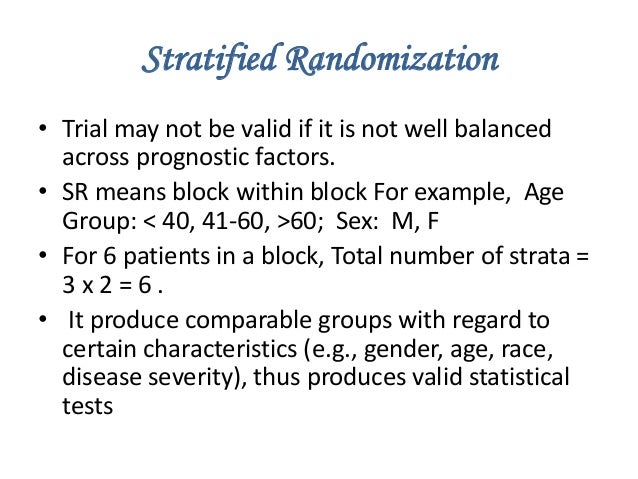 Stratified Randomization

• Trial may not be valid if it is not well balanced across prognostic factors.

• SR means block within block For example, Age Group: < 40, 41-60, >60; Sex: M, F

• For 6 patients in a block, Total number of strata = 3 x 2 = 6 .

• It produce comparable groups with regard to certain characteristics (e.g., gender, age, race, disease severity), thus produces valid statistical tests